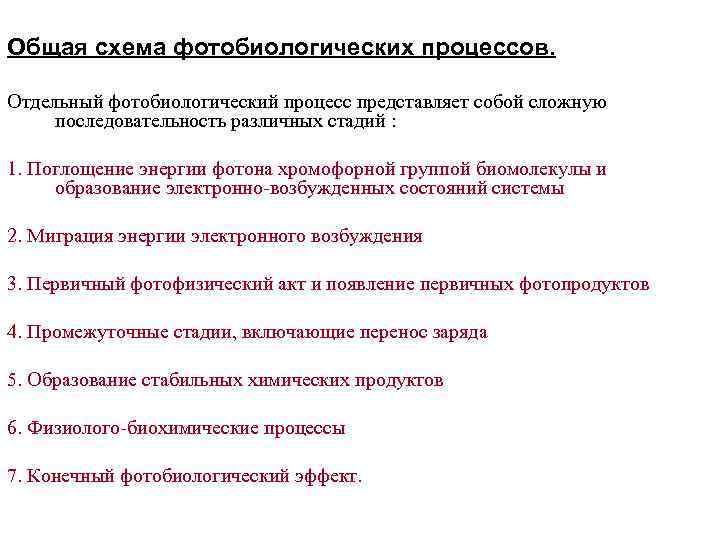 Общая схема фотобиологических процессов.

Отдельный фотобиологический процесс представляет собой сложную последовательность различных стадий :

1. Поглощение энергии фотона хромофорной группой биомолекулы и образование электронно-возбужденных состояний системы

2. Миграция энергии электронного возбуждения

3. Первичный фотофизический акт и появление первичных фотопродуктов

4. Промежуточные стадии, включающие перенос заряда

5. Образование стабильных химических продуктов

6. Физиолого-биохимические процессы

7. Конечный фотобиологический эффект.